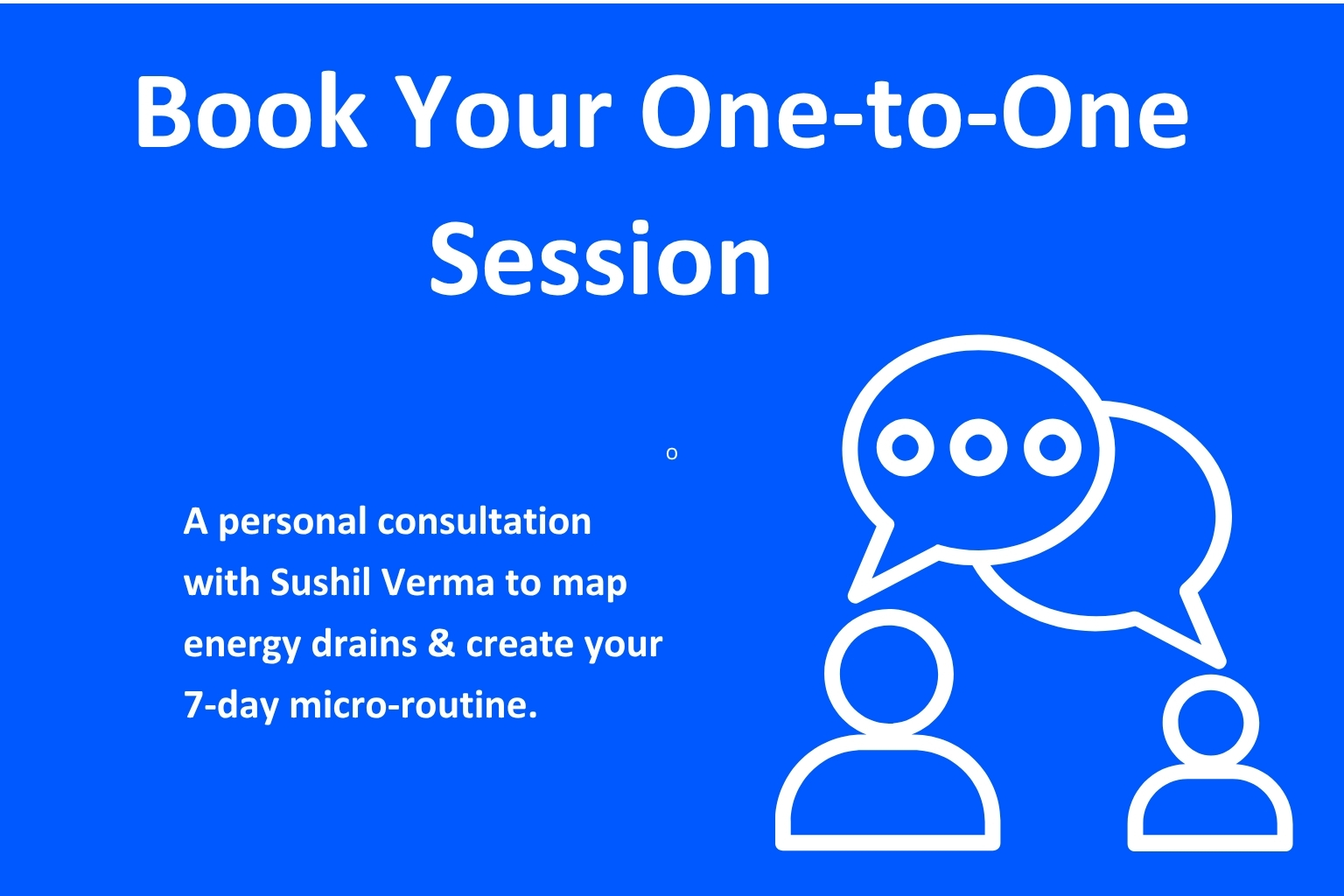 Book Your One-to-One Session

o

A personal consultation with Sushil Verma to map energy drains & create your 7-day micro-routine.